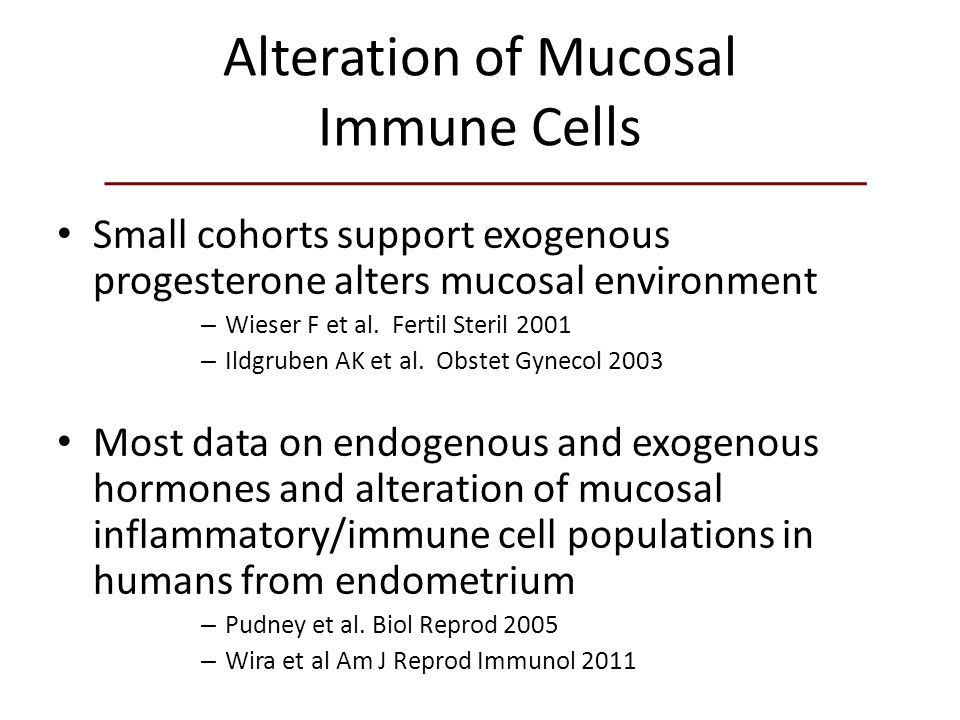 Alteration of Mucosal Immune Cells

• Small cohorts support exogenous progesterone alters mucosal environment
– Wieser F et al. Fertil Steril 2001
– Ildgruben AK et al. Obstet Gynecol 2003

• Most data on endogenous and exogenous hormones and alteration of mucosal inflammatory/immune cell populations in humans from endometrium
– Pudney et al. Biol Reprod 2005
– Wira et al Am J Reprod Immunol 2011